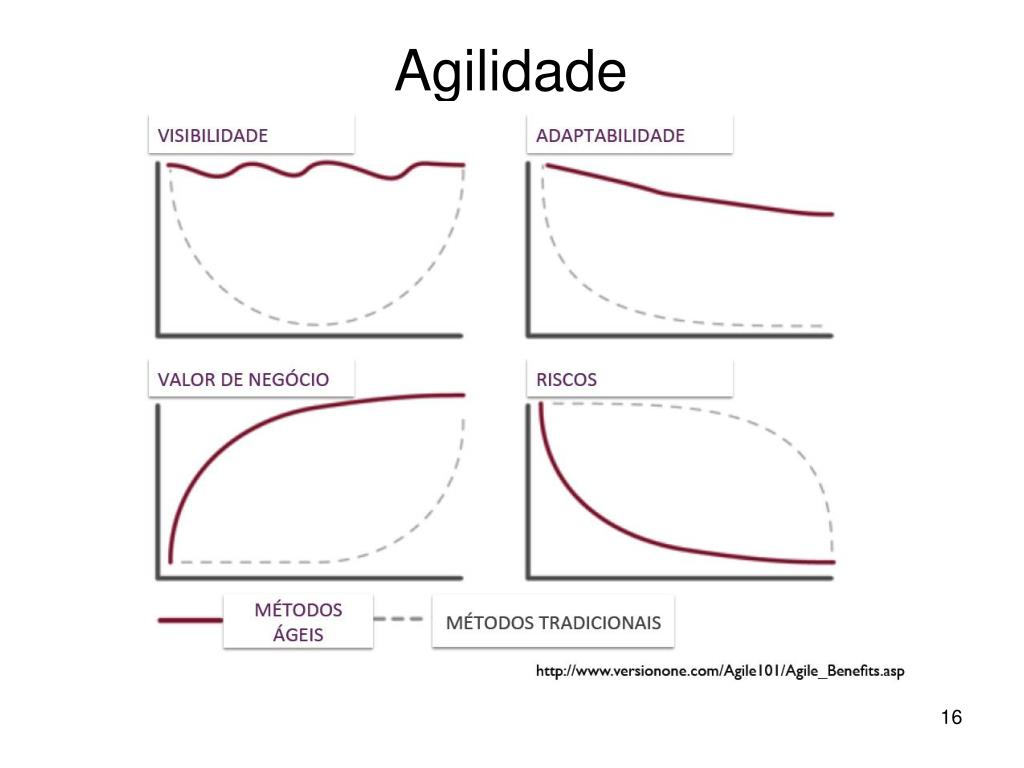 Agilidade

VISIBILIDADE

ADAPTABILIDADE

VALOR DE NEGÓCIO

RISCOS

MÉTODOS ÁGEIS

MÉTODOS TRADICIONAIS

http://www.versionone.com/Agile101/Agile_Benefits.asp

16